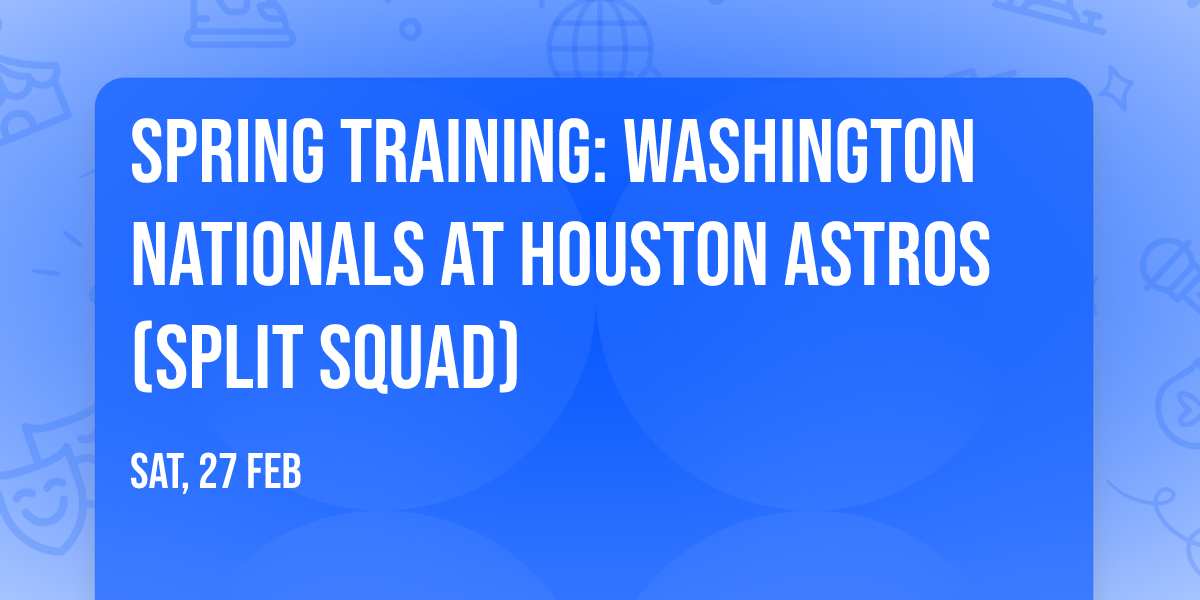 SPRING TRAINING: WASHINGTON NATIONALS AT HOUSTON ASTROS (SPLIT SQUAD)

SAT, 27 FEB